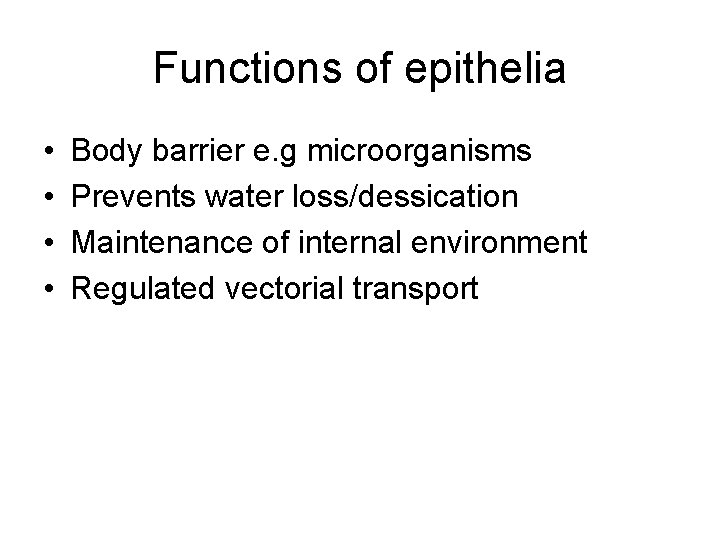 Functions of epithelia

• Body barrier e.g microorganisms
• Prevents water loss/dessication
• Maintenance of internal environment
• Regulated vectorial transport